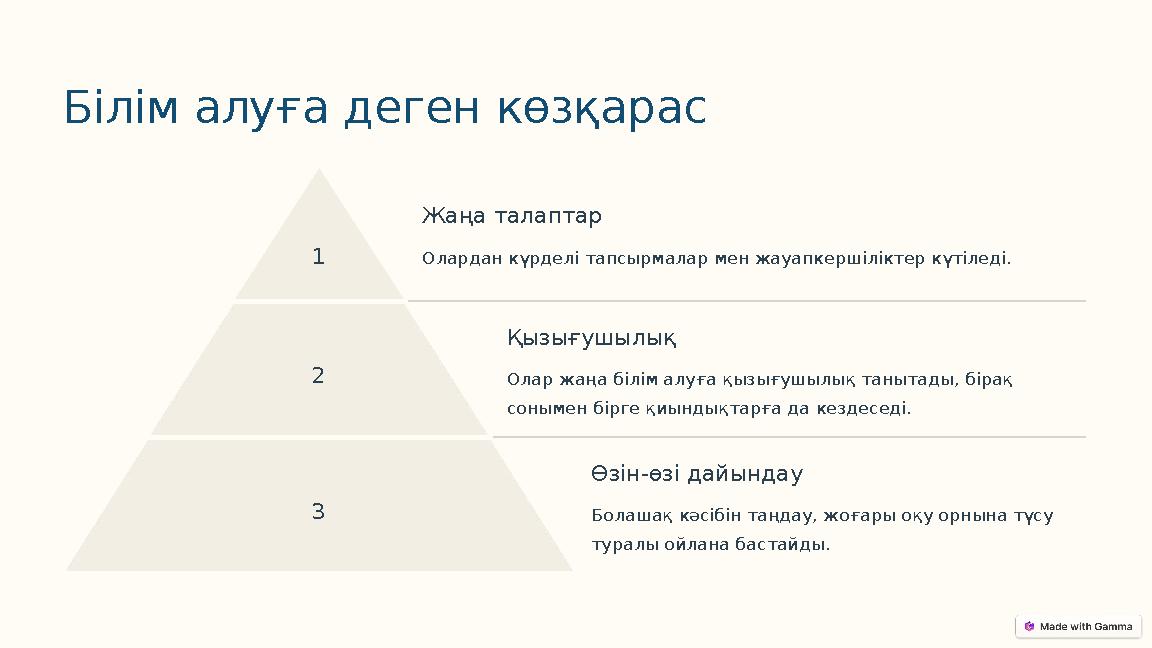 Білім алуға деген көзқарас

1

Жаңа талаптар

Олардан күрделі тапсырмалар мен жауапкершіліктер күтіледі.

2

Қызығушылық

Олар жаңа білім алуға қызығушылық танытады, бірақ сонымен бірге қиындықтарға да кездеседі.

3

Өзін-өзі дайындау

Болашақ кәсібін таңдау, жоғары оқу орнына түсу туралы ойлана бастайды.

Made with Gamma